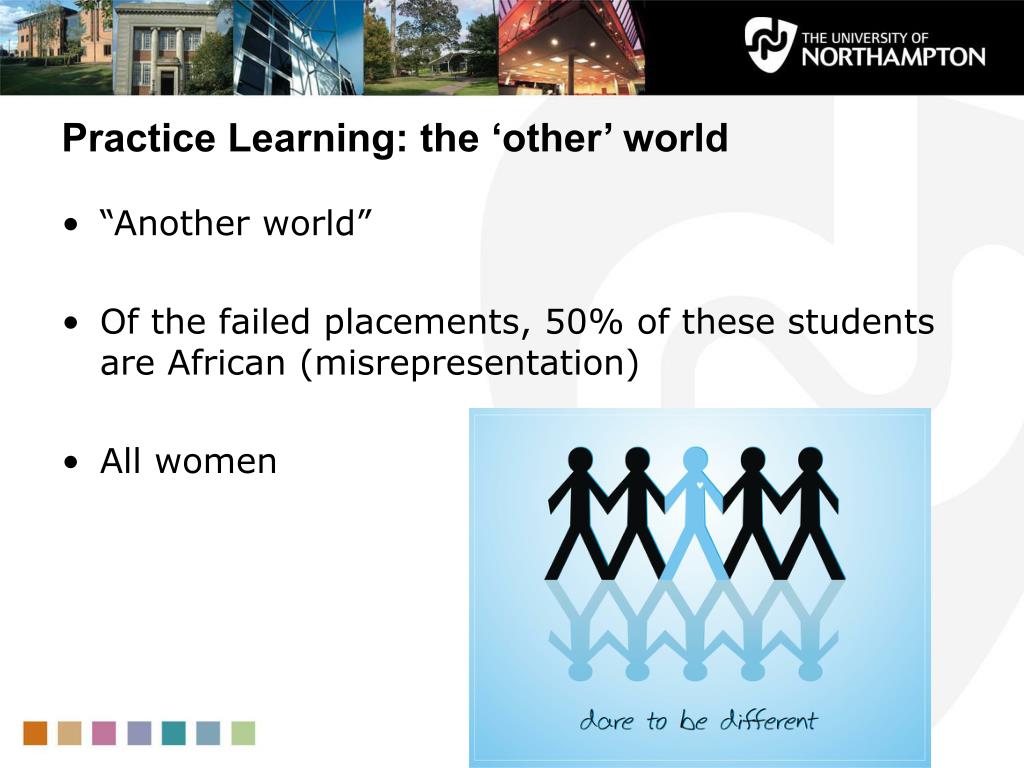 THE UNIVERSITY OF NORTHAMPTON

Practice Learning: the ‘other’ world

• “Another world”

• Of the failed placements, 50% of these students are African (misrepresentation)

• All women

dare to be different